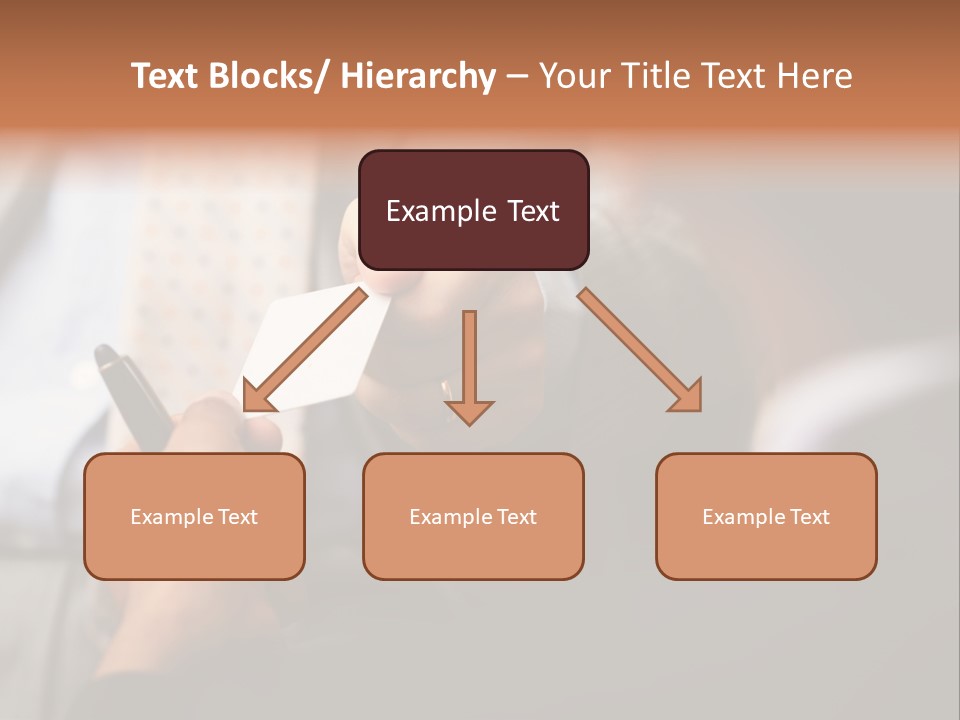 Text Blocks/ Hierarchy – Your Title Text Here

Example Text

Example Text

Example Text

Example Text